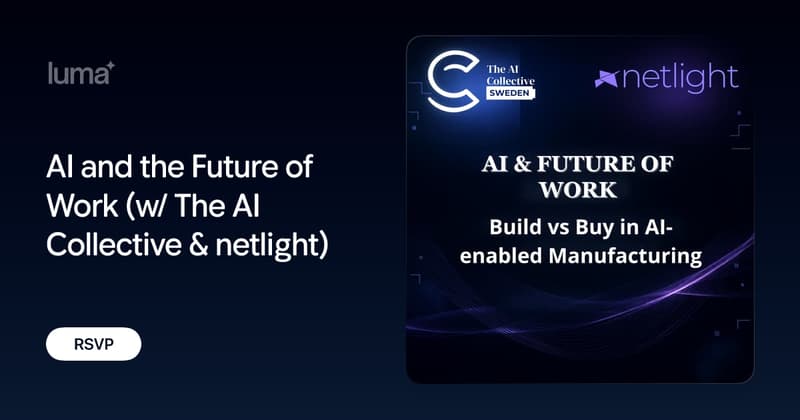 luma

AI and the Future of Work (w/ The AI Collective & netlight)

RSVP

The AI Collective
SWEDEN

netlight

AI & FUTURE OF WORK

Build vs Buy in AI-enabled Manufacturing